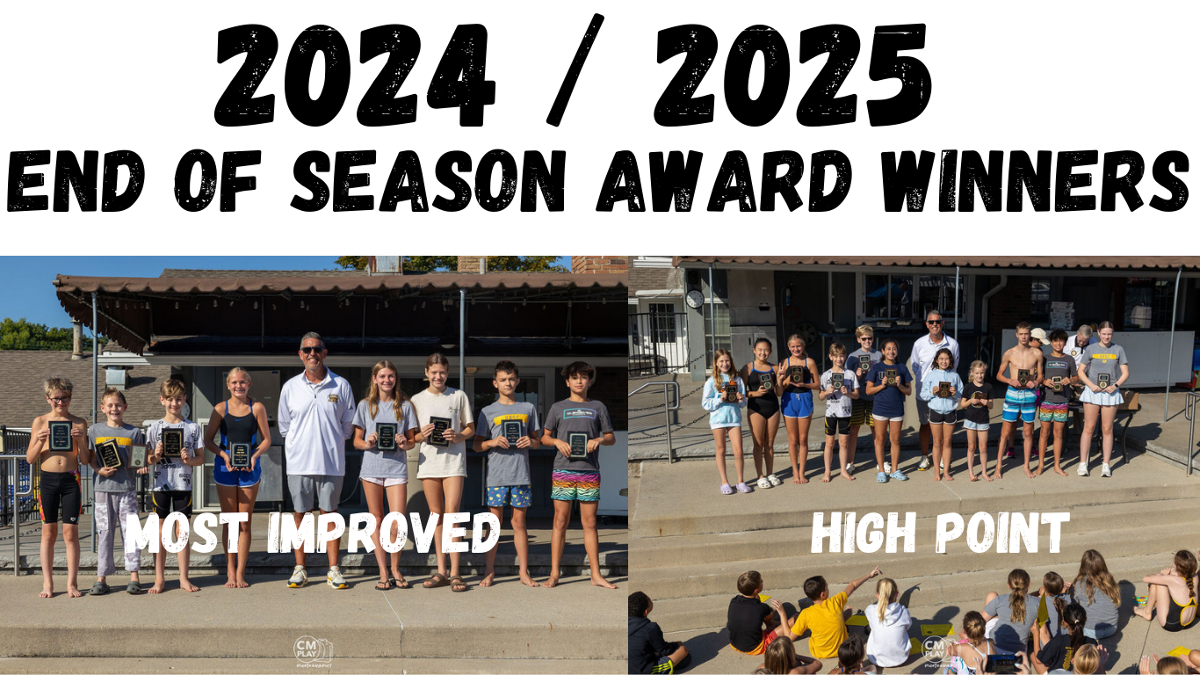 2024 / 2025
END OF SEASON AWARD WINNERS

MOST IMPROVED

HIGH POINT

CM PLAY

CM PLAY